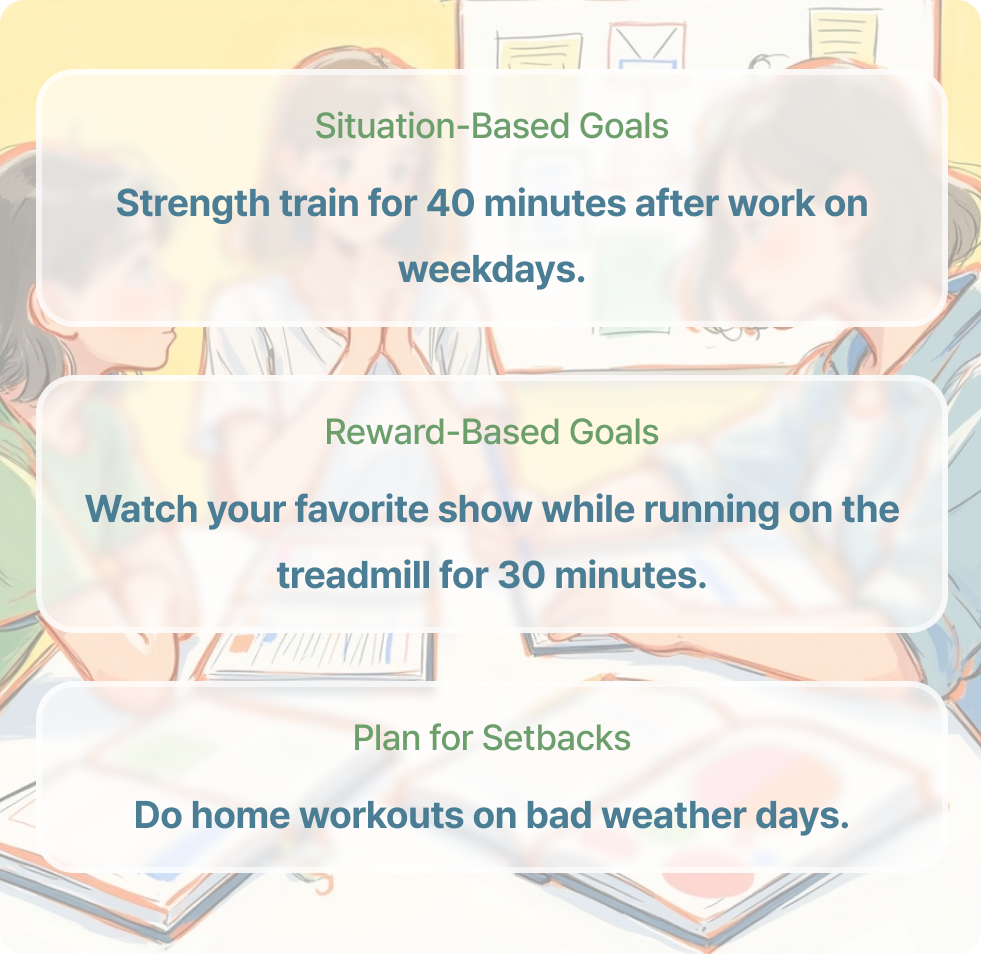 Situation-Based Goals

Strength train for 40 minutes after work on weekdays.

Reward-Based Goals

Watch your favorite show while running on the treadmill for 30 minutes.

Plan for Setbacks

Do home workouts on bad weather days.